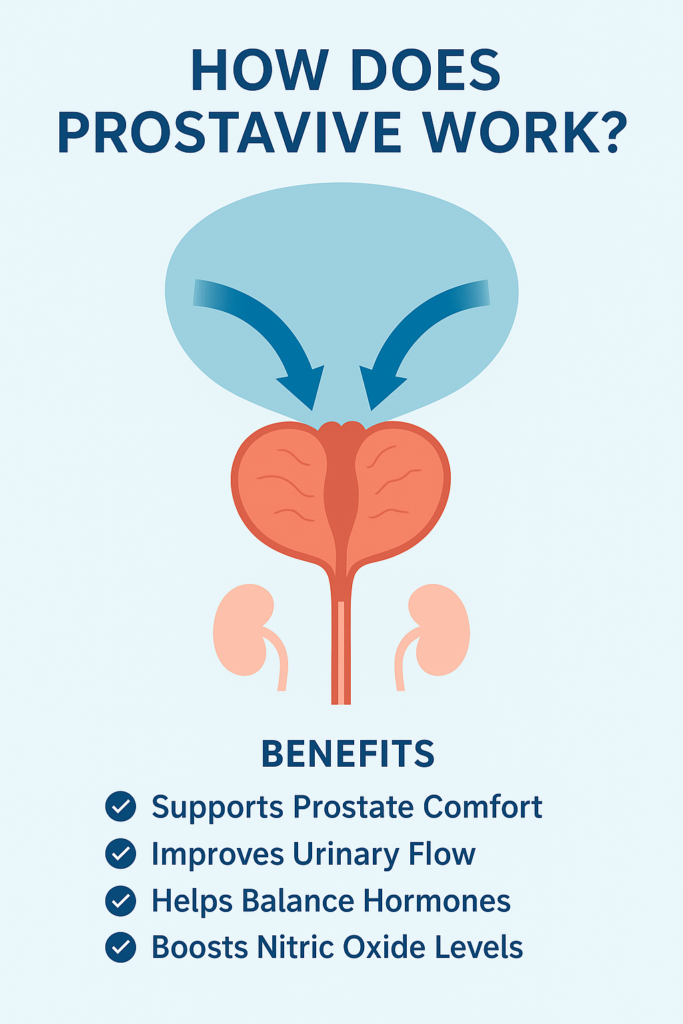 HOW DOES PROSTAVIVE WORK?

BENEFITS

Supports Prostate Comfort

Improves Urinary Flow

Helps Balance Hormones

Boosts Nitric Oxide Levels